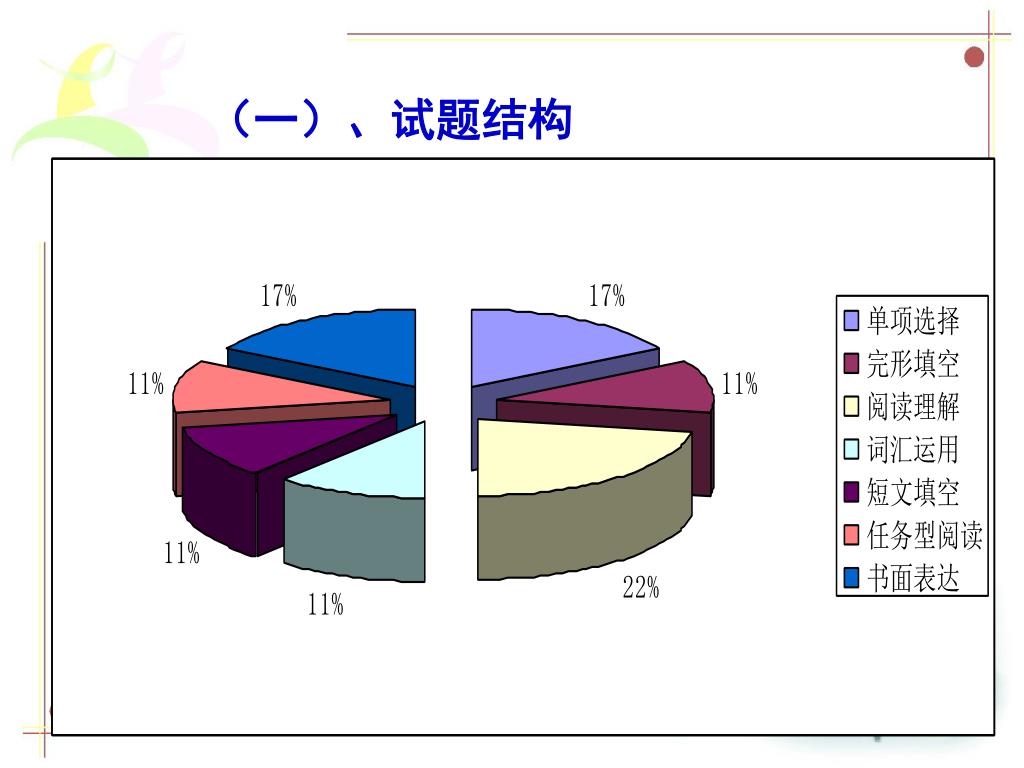 （一）、试题结构

17%
17%
11%
11%
11%
11%
22%

单项选择
完形填空
阅读理解
词汇运用
短文填空
任务型阅读
书面表达